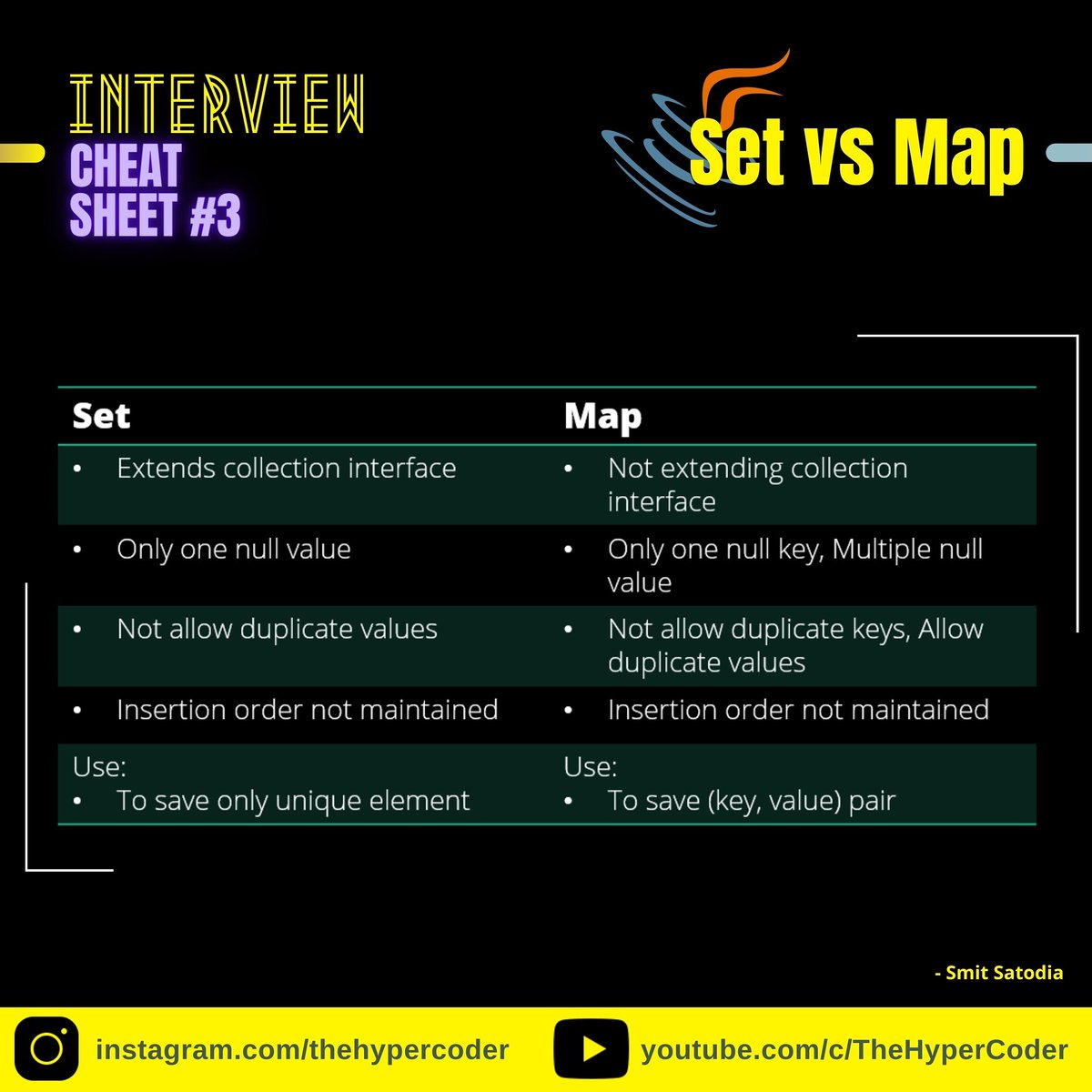 INTERVIEW
CHEAT SHEET #3

Set vs Map

| Set | Map |
|---|---|
| • Extends collection interface | • Not extending collection interface |
| • Only one null value | • Only one null key, Multiple null value |
| • Not allow duplicate values | • Not allow duplicate keys, Allow duplicate values |
| • Insertion order not maintained | • Insertion order not maintained |
| Use: • To save only unique element | Use: • To save (key, value) pair |

- Smit Satodia

instagram.com/thehypercoder
youtube.com/c/TheHyperCoder